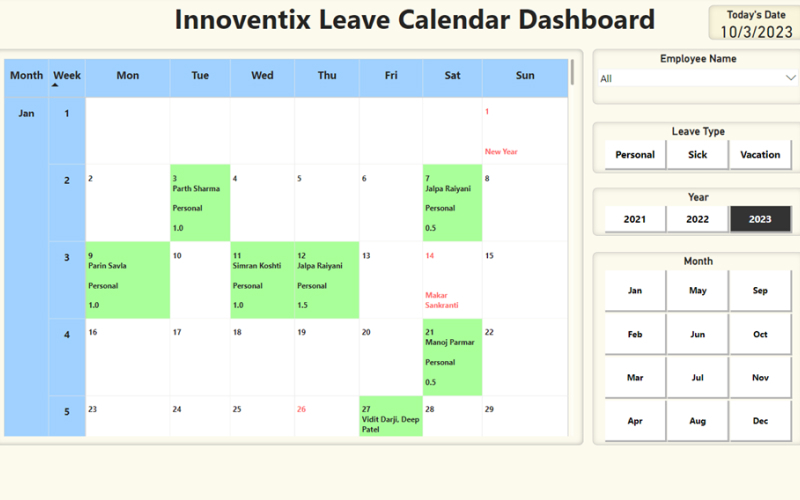 Innoventix Leave Calendar Dashboard

Today's Date
10/3/2023

| Month | Week | Mon | Tue | Wed | Thu | Fri | Sat | Sun |
|---|---|---|---|---|---|---|---|---|
| Jan | 1 | | | | | | | 1 New Year |
| | 2 | 2 | 3 Parth Sharma Personal 1.0 | 4 | 5 | 6 | 7 Jalpa Raiyani Personal 0.5 | 8 |
| | 3 | 9 Parin Savla Personal 1.0 | 10 | 11 Simran Koshti Personal 1.0 | 12 Jalpa Raiyani Personal 1.5 | 13 | 14 Makar Sankranti | 15 |
| | 4 | 16 | 17 | 18 | 19 | 20 | 21 Manoj Parmar Personal 0.5 | 22 |
| | 5 | 23 | 24 | 25 | 26 | 27 Vidit Darji, Deep Patel | 28 | 29 |

Employee Name
All

Leave Type
Personal
Sick
Vacation

Year
2021
2022
2023

Month
Jan
May
Sep
Feb
Jun
Oct
Mar
Jul
Nov
Apr
Aug
Dec